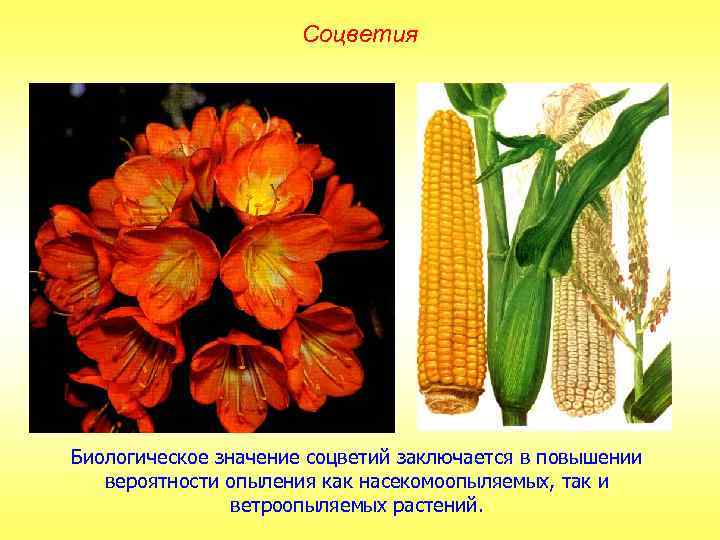 Соцветия

Биологическое значение соцветий заключается в повышении вероятности опыления как насекомоопыляемых, так и ветроопыляемых растений.